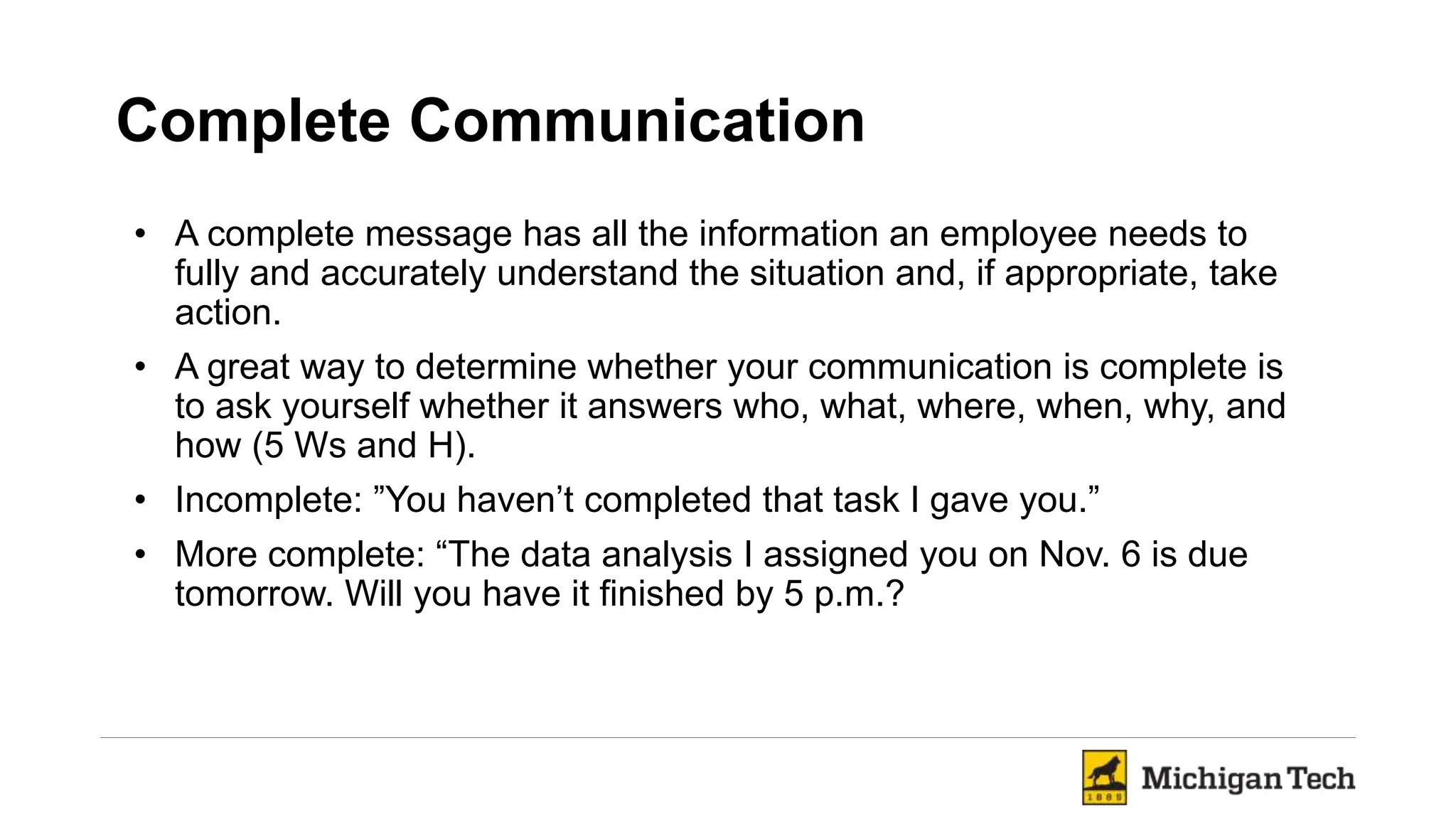 Complete Communication

• A complete message has all the information an employee needs to fully and accurately understand the situation and, if appropriate, take action.

• A great way to determine whether your communication is complete is to ask yourself whether it answers who, what, where, when, why, and how (5 Ws and H).

• Incomplete: ”You haven’t completed that task I gave you.”

• More complete: “The data analysis I assigned you on Nov. 6 is due tomorrow. Will you have it finished by 5 p.m.?

1885

Michigan Tech